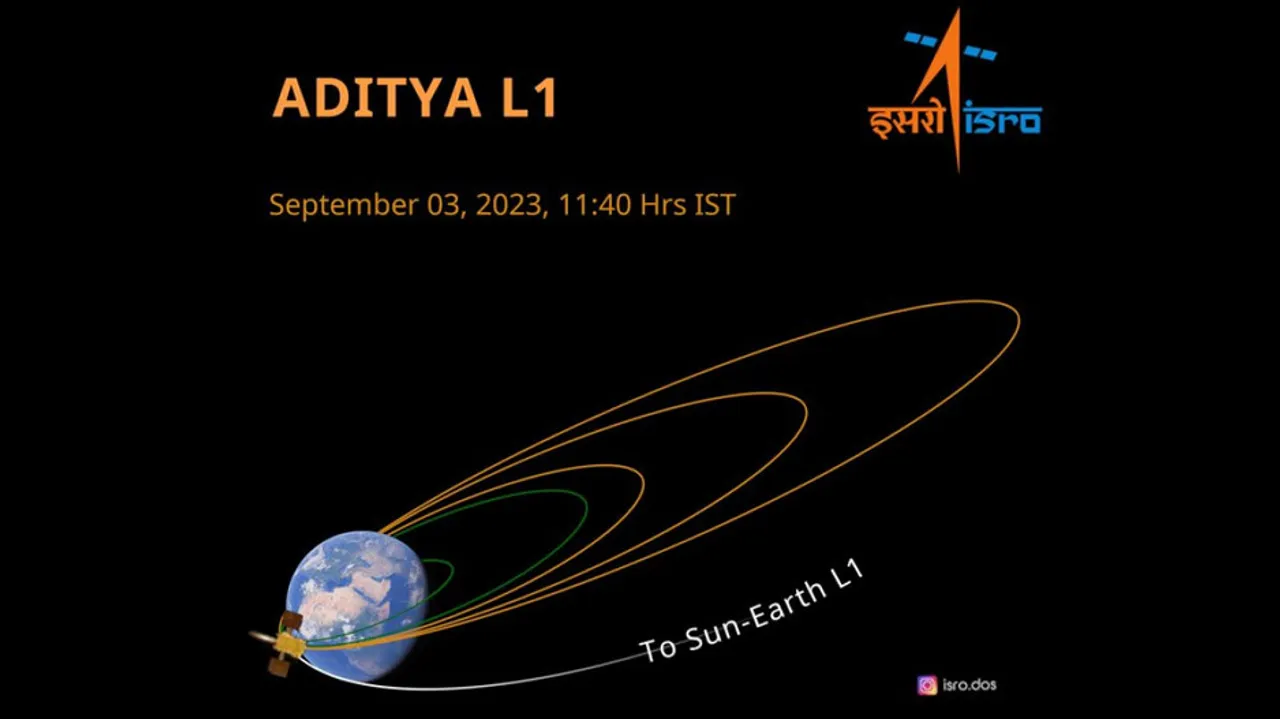 ADITYA L1

इसरो isro

September 03, 2023, 11:40 Hrs IST

To Sun-Earth L1

isro.dos